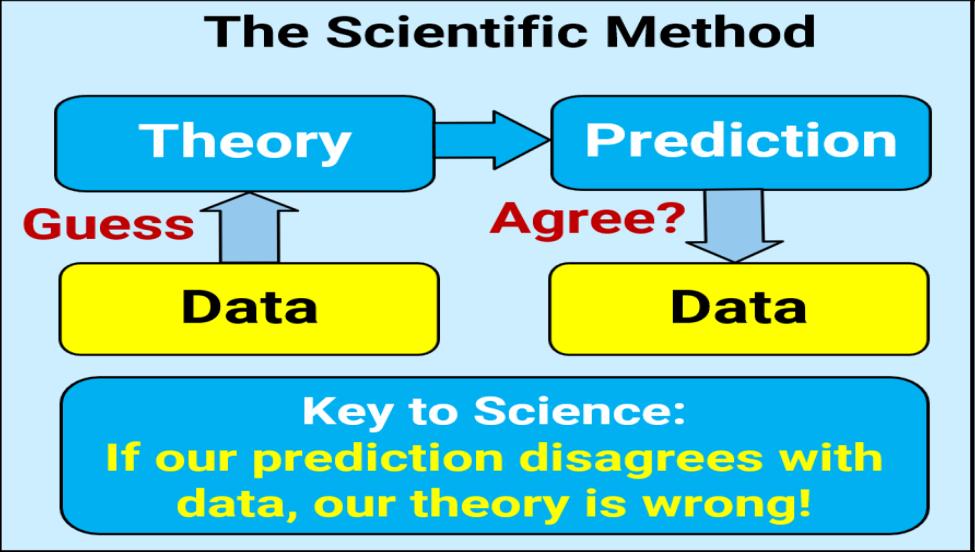 The Scientific Method

Theory

Prediction

Guess

Agree?

Data

Data

Key to Science:
If our prediction disagrees with data, our theory is wrong!